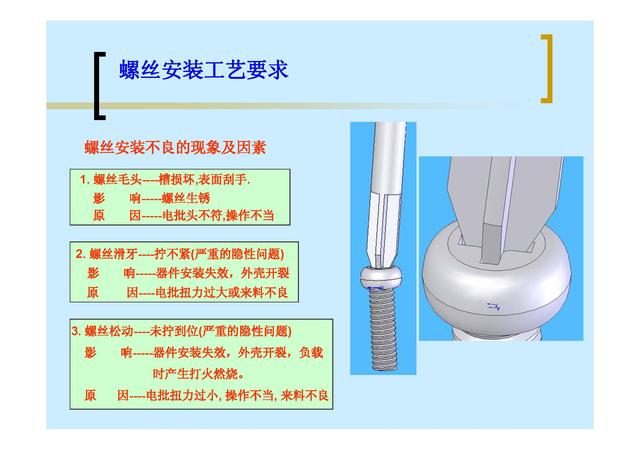 螺丝安装工艺要求

螺丝安装不良的现象及因素

1. 螺丝毛头----槽损坏,表面刮手.
影　响-----螺丝生锈
原　因-----电批头不符,操作不当

2. 螺丝滑牙----拧不紧(严重的隐性问题)
影　响-----器件安装失效，外壳开裂
原　因----电批扭力过大或来料不良

3. 螺丝松动----未拧到位(严重的隐性问题)
影　响-----器件安装失效，外壳开裂，负载时产生打火燃烧。
原　因----电批扭力过小, 操作不当, 来料不良